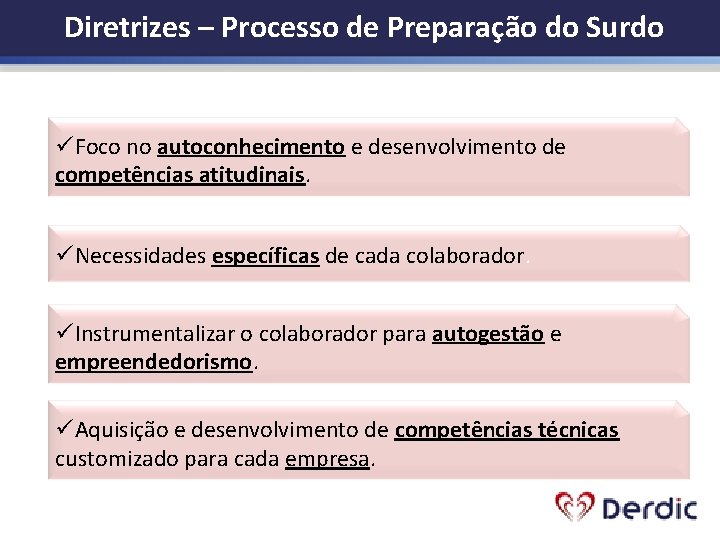 Diretrizes – Processo de Preparação do Surdo

✓Foco no autoconhecimento e desenvolvimento de competências atitudinais.

✓Necessidades específicas de cada colaborador.

✓Instrumentalizar o colaborador para autogestão e empreendedorismo.

✓Aquisição e desenvolvimento de competências técnicas customizado para cada empresa.

Derdic